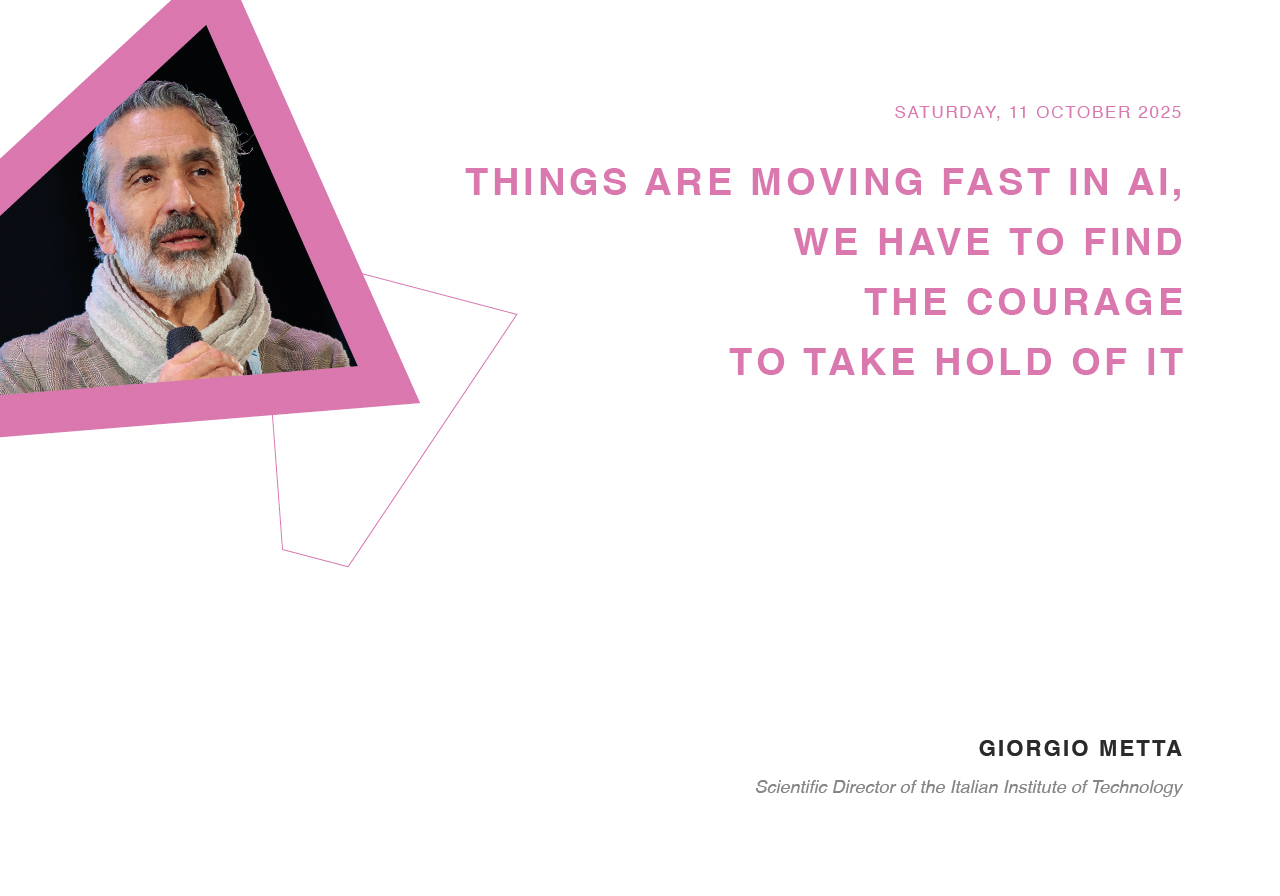 SATURDAY, 11 OCTOBER 2025

THINGS ARE MOVING FAST IN AI, WE HAVE TO FIND THE COURAGE TO TAKE HOLD OF IT

GIORGIO METTA

Scientific Director of the Italian Institute of Technology